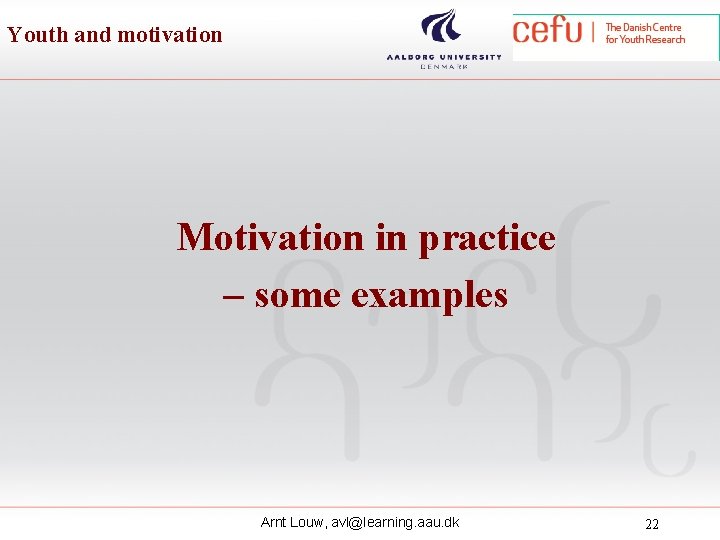 Youth and motivation

AALBORG UNIVERSITY
DENMARK

cefu | The Danish Centre for Youth Research

Motivation in practice
– some examples

Arnt Louw, avl@learning.aau.dk

22